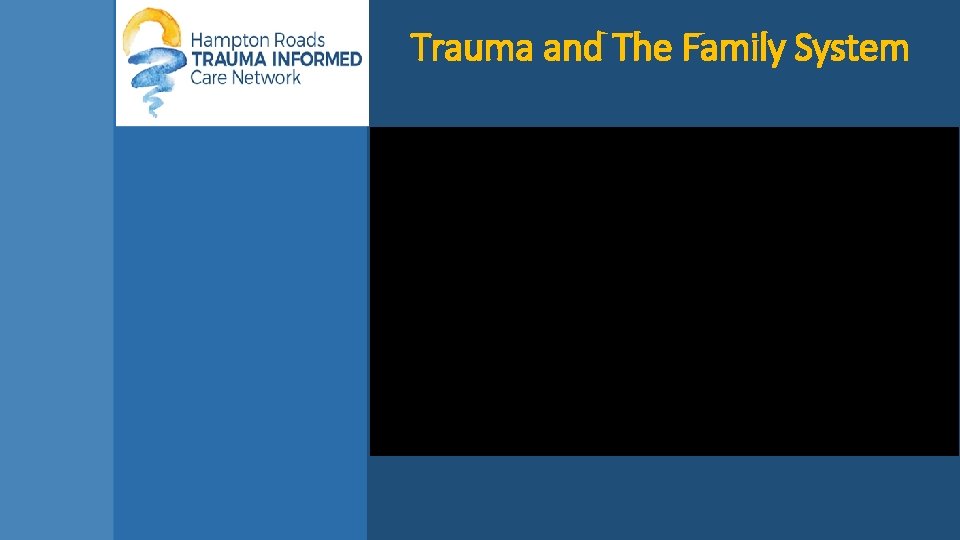 Hampton Roads
TRAUMA INFORMED
Care Network

Trauma and The Family System